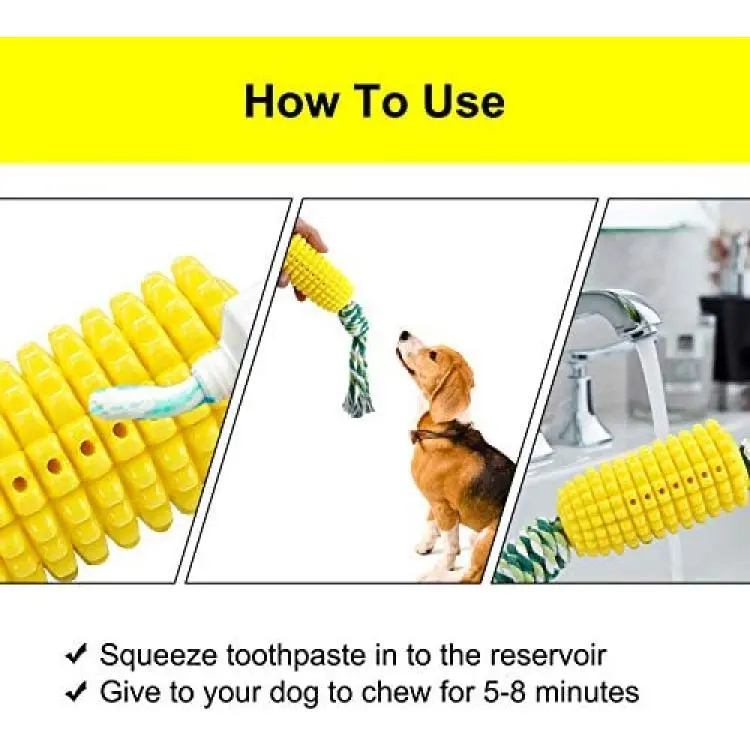 How To Use

✔ Squeeze toothpaste in to the reservoir
✔ Give to your dog to chew for 5-8 minutes